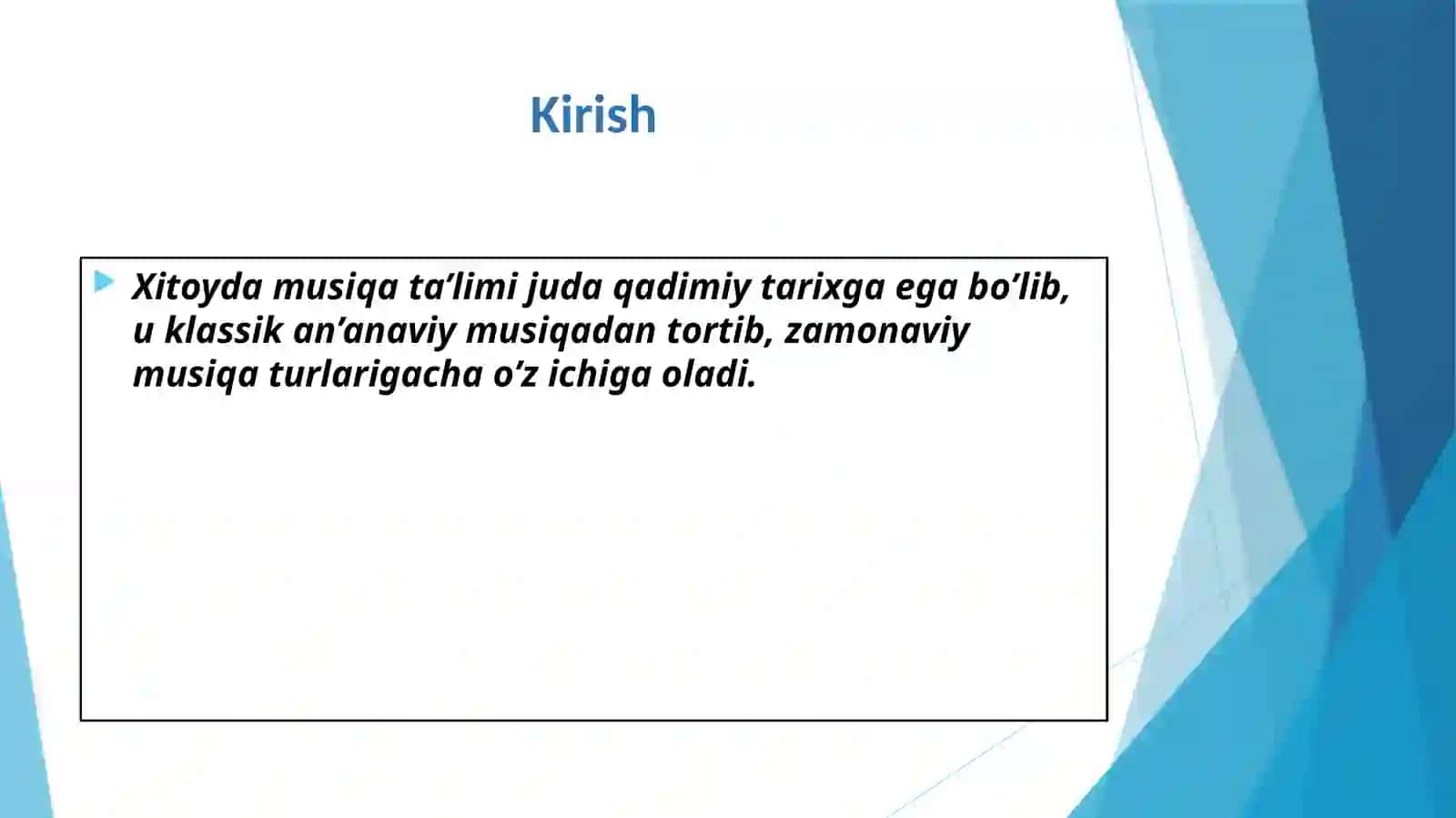 Kirish

▶ Xitoyda musiqa ta'limi juda qadimiy tarixga ega bo'lib, u klassik an'anaviy musiqadan tortib, zamonaviy musiqa turlarigacha o'z ichiga oladi.